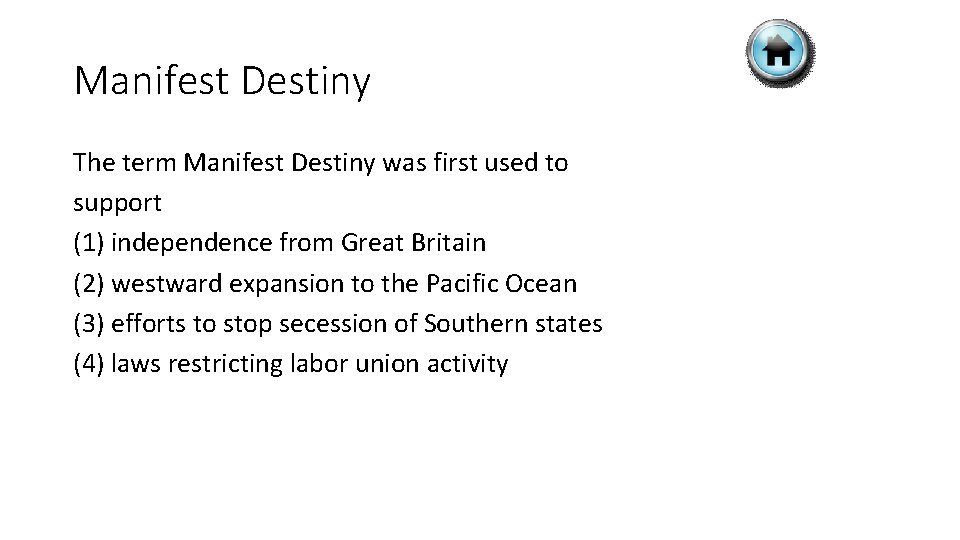 Manifest Destiny

The term Manifest Destiny was first used to support
(1) independence from Great Britain
(2) westward expansion to the Pacific Ocean
(3) efforts to stop secession of Southern states
(4) laws restricting labor union activity